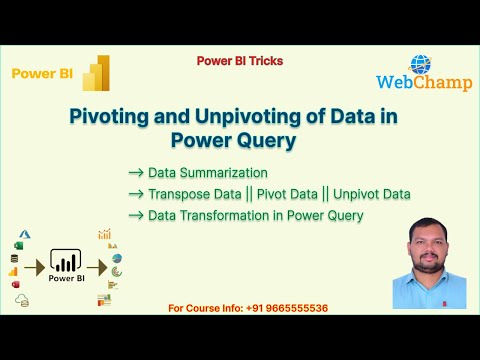 Power BI

Power BI Tricks

WebChamp

Pivoting and Unpivoting of Data in Power Query

→ Data Summarization

→ Transpose Data || Pivot Data || Unpivot Data

→ Data Transformation in Power Query

Power BI

For Course Info: +91 9665555536